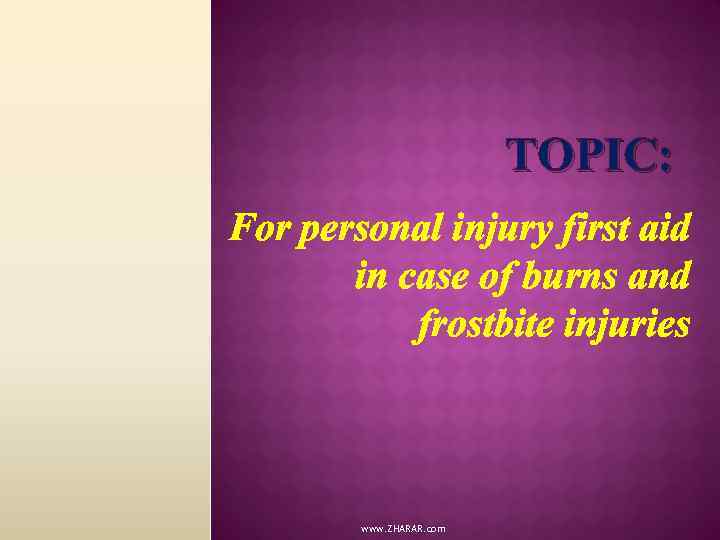 TOPIC:

For personal injury first aid in case of burns and frostbite injuries

www.ZHARAR.com